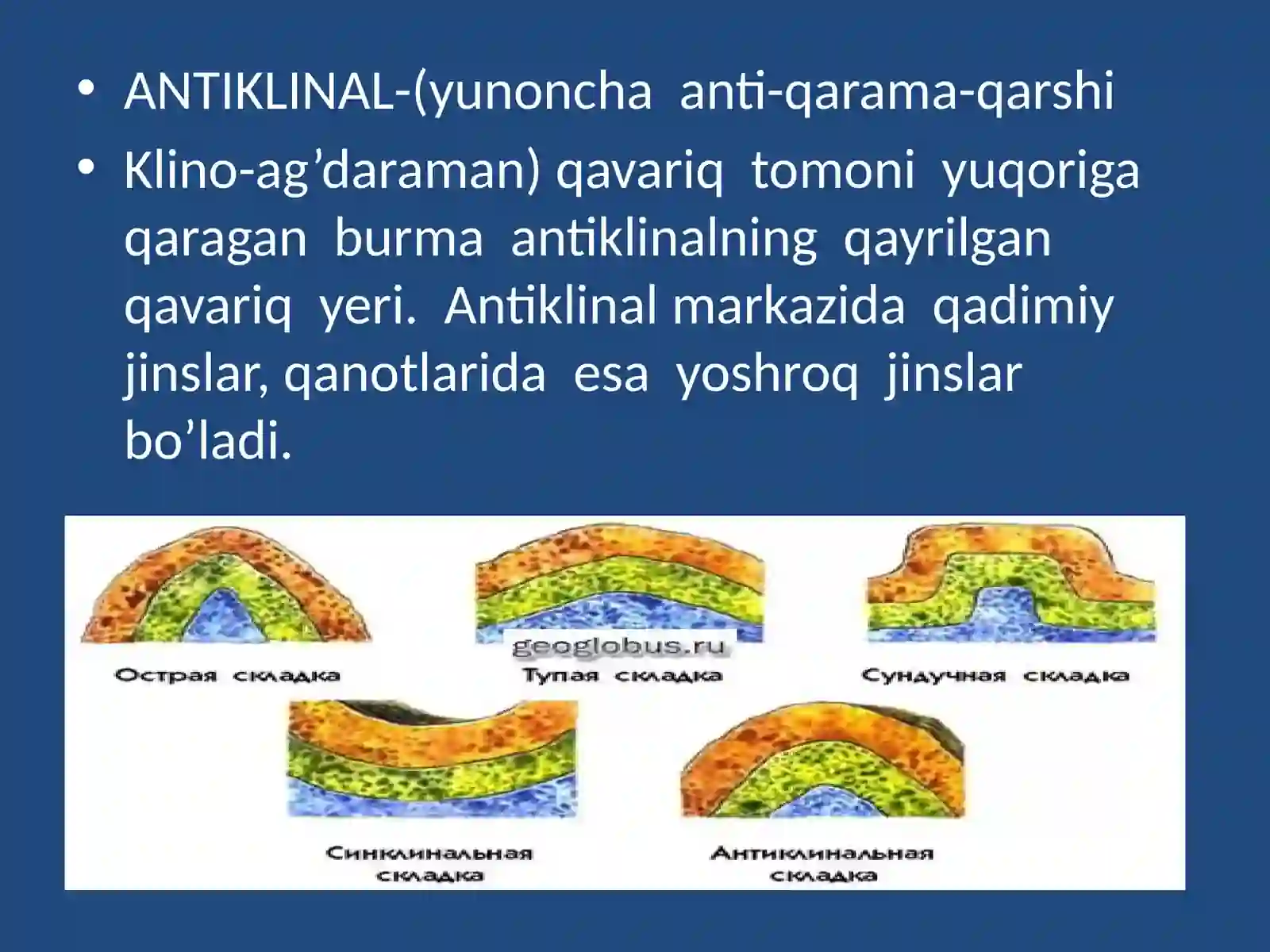 • ANTIKLINAL-(yunoncha anti-qarama-qarshi

• Klino-ag’daraman) qavariq tomoni yuqoriga qaragan burma antiklinalning qayrilgan qavariq yeri. Antiklinal markazida qadimiy jinslar, qanotlarida esa yoshroq jinslar bo’ladi.

geoglobus.ru

Острая складка

Тупая складка

Сундучная складка

Синклинальная складка

Антиклинальная складка